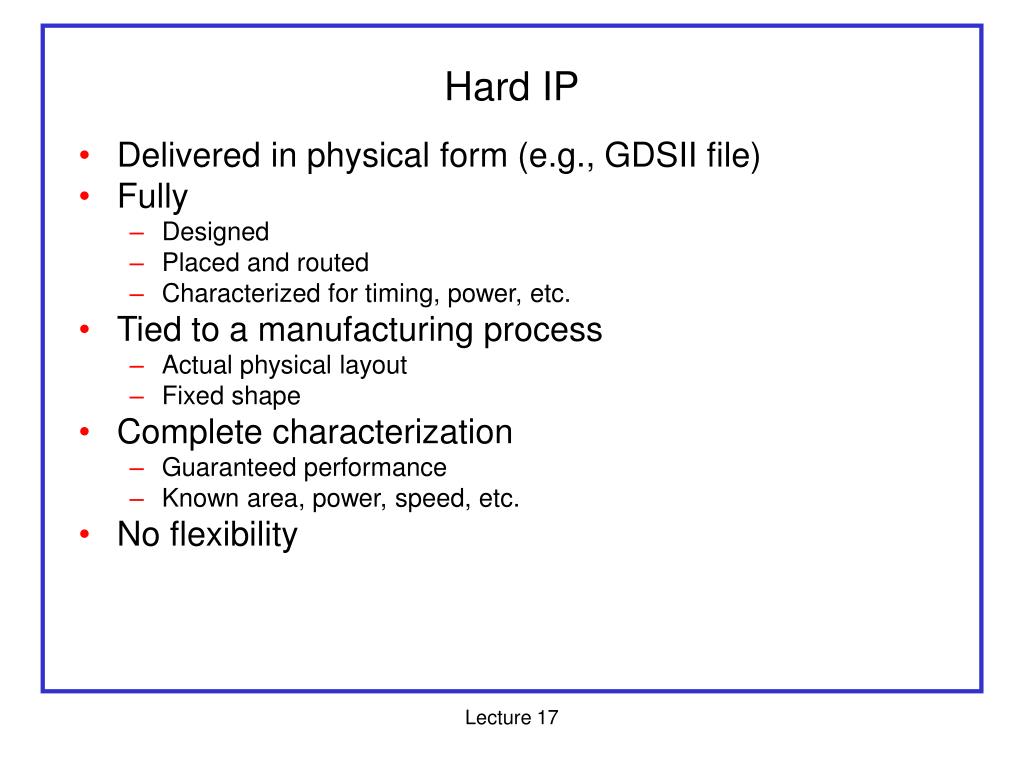 Hard IP

• Delivered in physical form (e.g., GDSII file)
• Fully
– Designed
– Placed and routed
– Characterized for timing, power, etc.
• Tied to a manufacturing process
– Actual physical layout
– Fixed shape
• Complete characterization
– Guaranteed performance
– Known area, power, speed, etc.
• No flexibility

Lecture 17